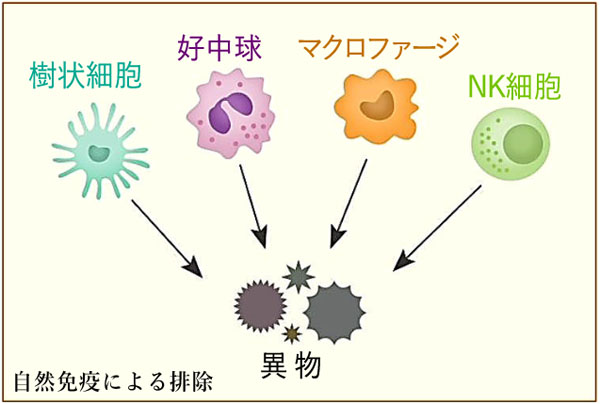 樹状細胞

好中球

マクロファージ

NK細胞

異物

自然免疫による排除